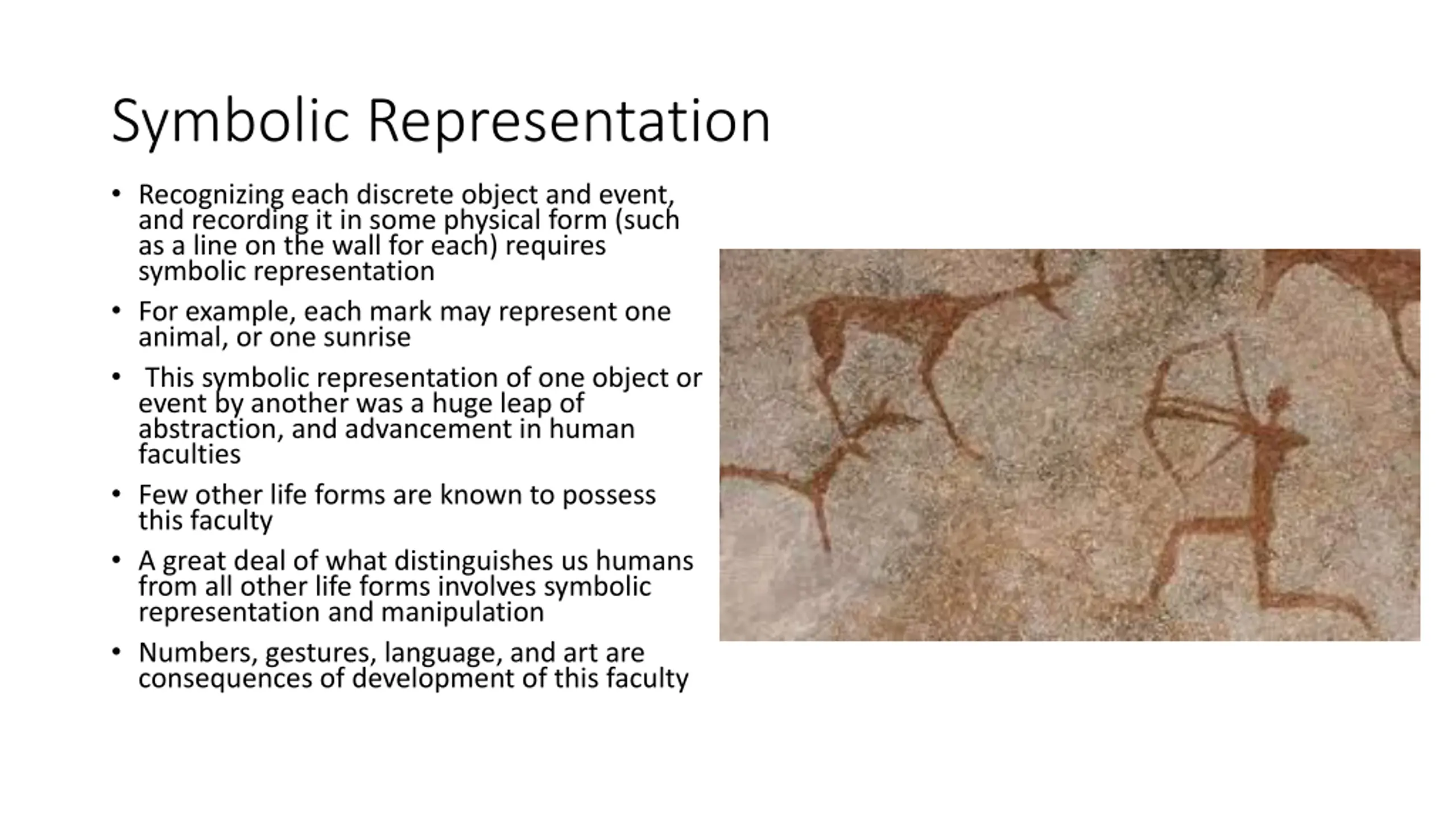 Symbolic Representation

• Recognizing each discrete object and event, and recording it in some physical form (such as a line on the wall for each) requires symbolic representation

• For example, each mark may represent one animal, or one sunrise

• This symbolic representation of one object or event by another was a huge leap of abstraction, and advancement in human faculties

• Few other life forms are known to possess this faculty

• A great deal of what distinguishes us humans from all other life forms involves symbolic representation and manipulation

• Numbers, gestures, language, and art are consequences of development of this faculty